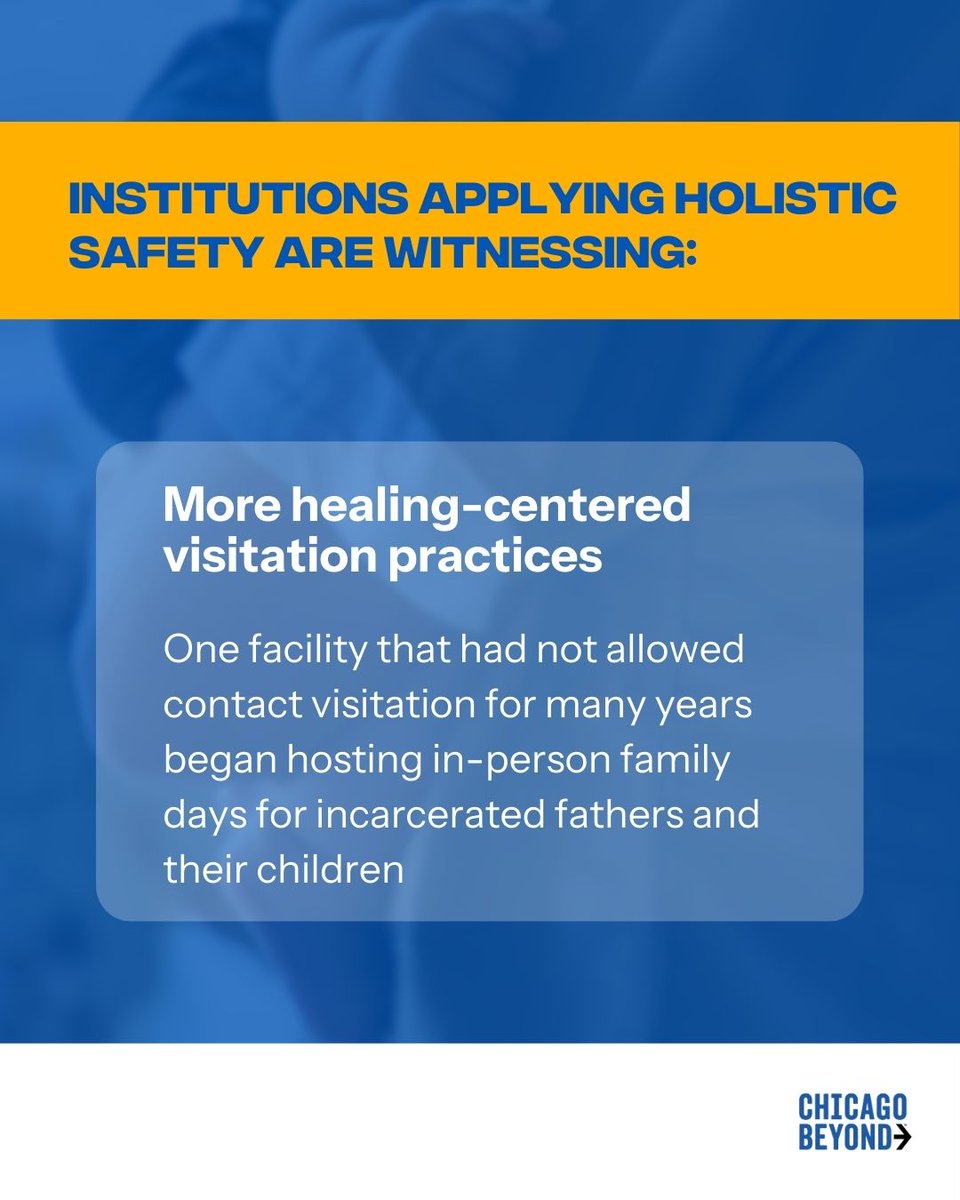 INSTITUTIONS APPLYING HOLISTIC SAFETY ARE WITNESSING:

More healing-centered visitation practices

One facility that had not allowed contact visitation for many years began hosting in-person family days for incarcerated fathers and their children

CHICAGO BEYOND